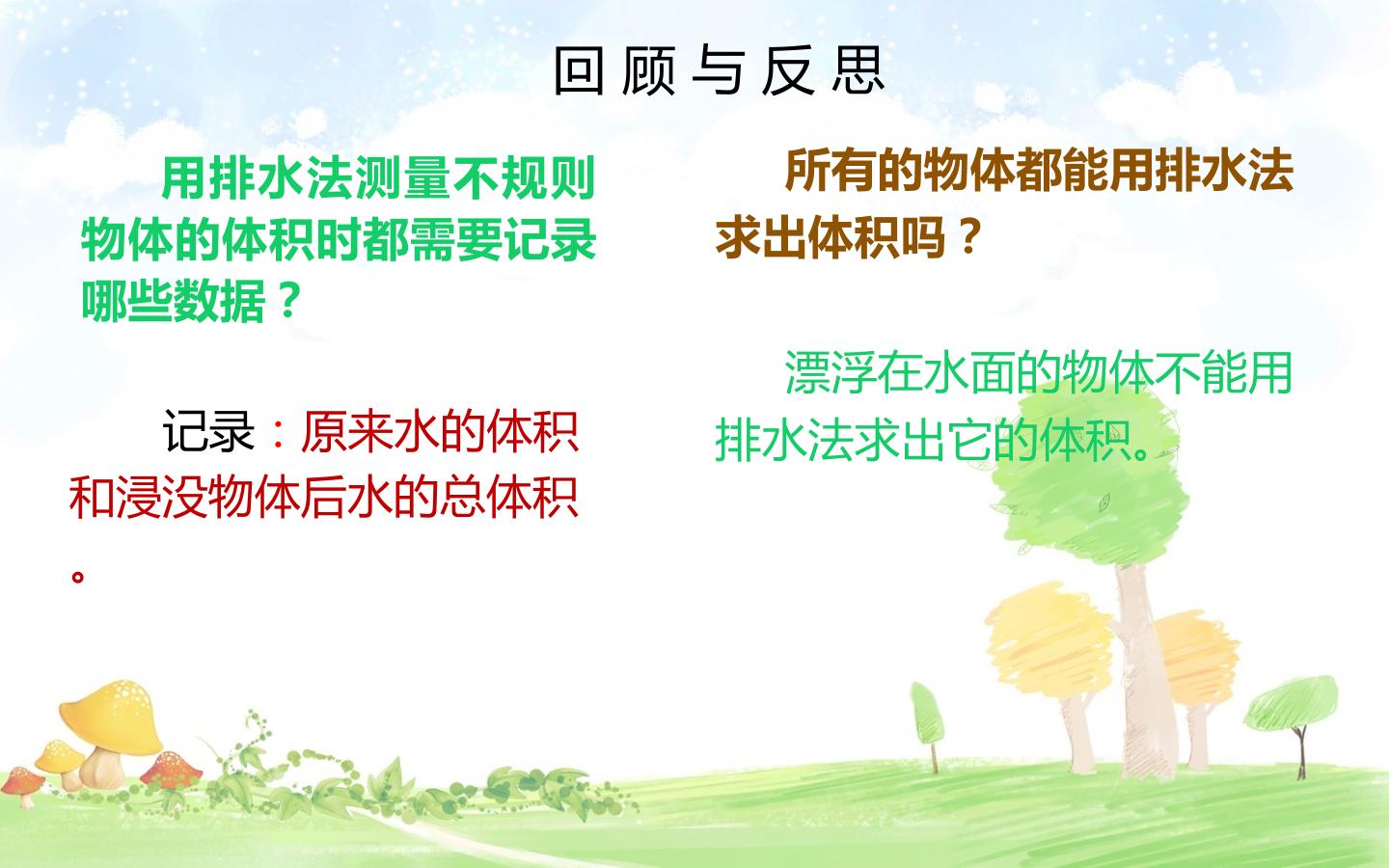 回顾与反思

用排水法测量不规则物体的体积时都需要记录哪些数据？

记录：原来水的体积和浸没物体后水的总体积。

所有的物体都能用排水法求出体积吗？

漂浮在水面的物体不能用排水法求出它的体积。